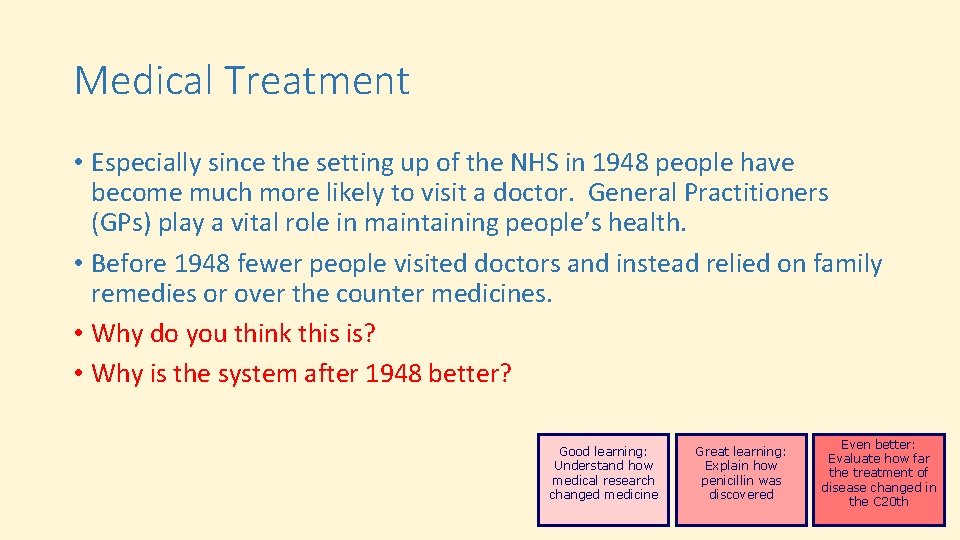 Medical Treatment

• Especially since the setting up of the NHS in 1948 people have become much more likely to visit a doctor. General Practitioners (GPs) play a vital role in maintaining people's health.
• Before 1948 fewer people visited doctors and instead relied on family remedies or over the counter medicines.
• Why do you think this is?
• Why is the system after 1948 better?

Good learning: Understand how medical research changed medicine

Great learning: Explain how penicillin was discovered

Even better: Evaluate how far the treatment of disease changed in the C20th